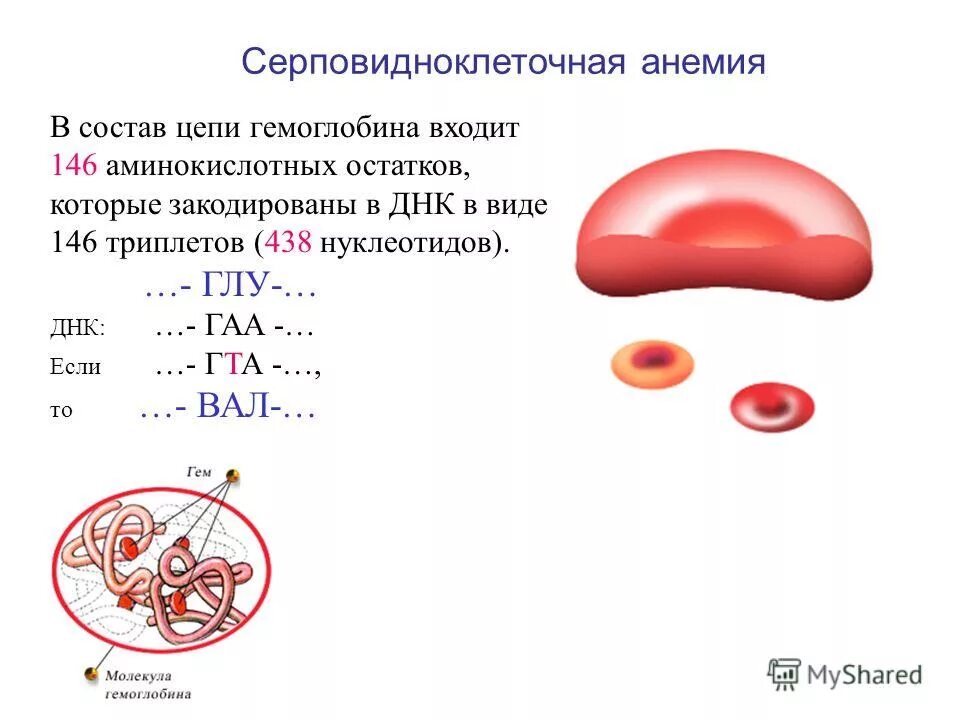 Серповидноклеточная анемия

В состав цепи гемоглобина входит 146 аминокислотных остатков, которые закодированы в ДНК в виде 146 триплетов (438 нуклеотидов).

…- ГЛУ-…

ДНК: …- ГАА -…

Если …- ГТА -…,

то …- ВАЛ-…

Гем

Молекула гемоглобина

MyShared